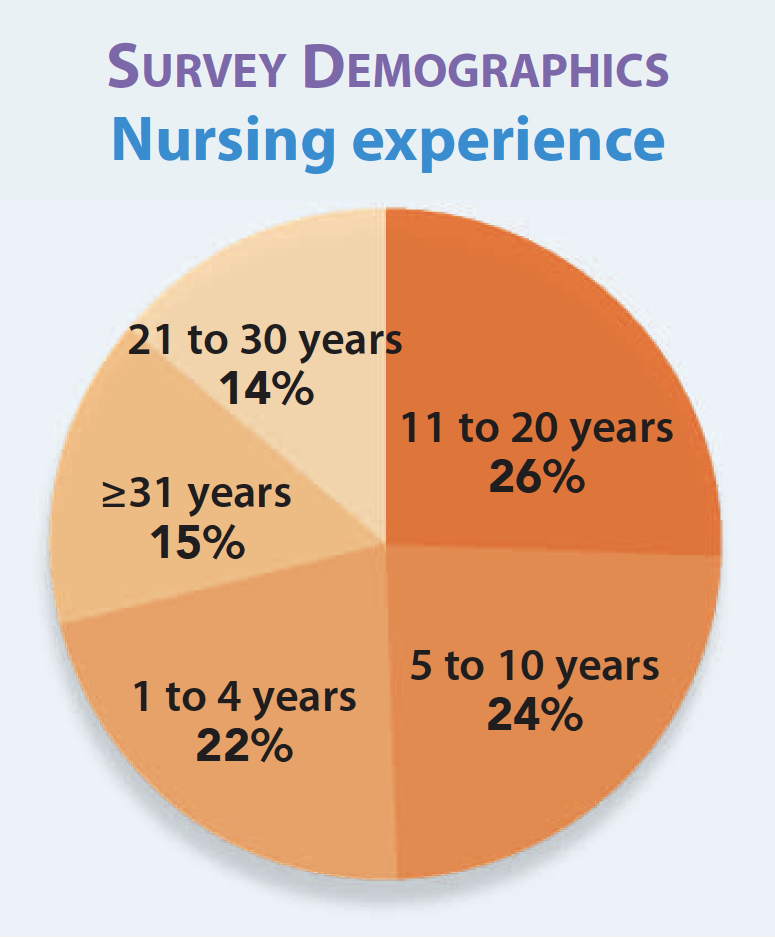 SURVEY DEMOGRAPHICS
Nursing experience

21 to 30 years
14%

11 to 20 years
26%

≥31 years
15%

5 to 10 years
24%

1 to 4 years
22%